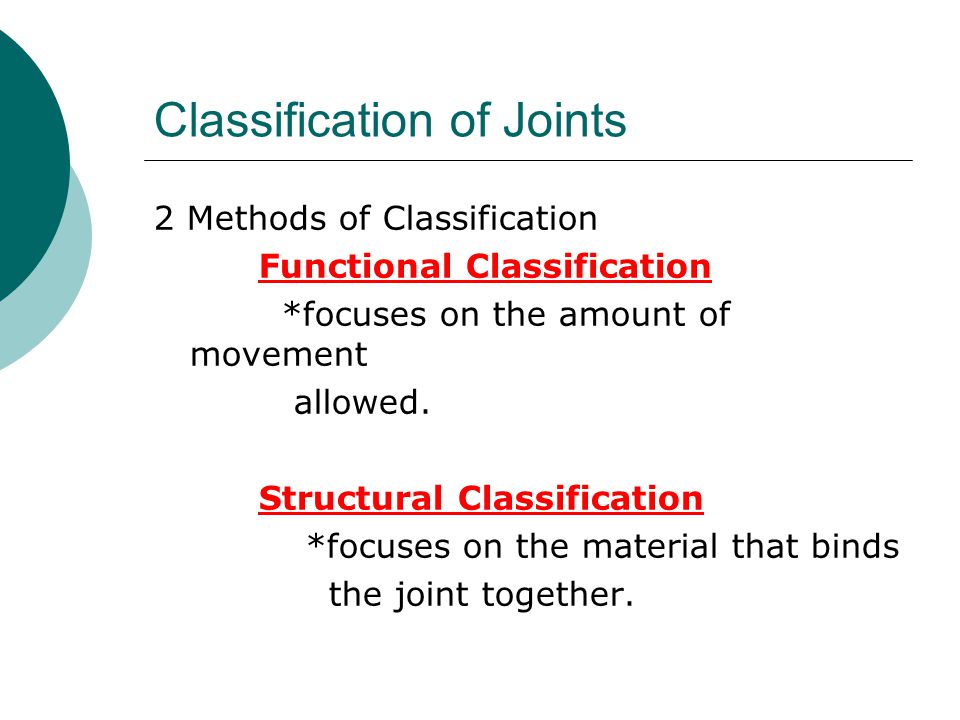 Classification of Joints

2 Methods of Classification

Functional Classification

*focuses on the amount of movement allowed.

Structural Classification

*focuses on the material that binds the joint together.